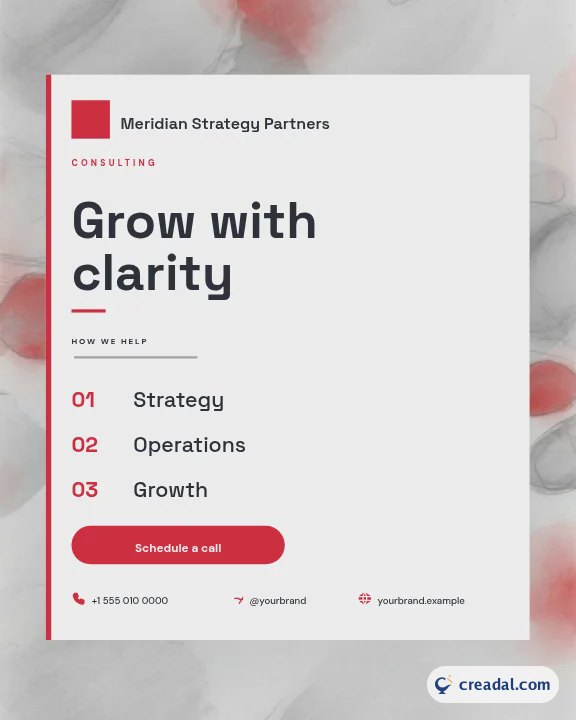 Meridian Strategy Partners

CONSULTING

Grow with clarity

HOW WE HELP

01 Strategy

02 Operations

03 Growth

Schedule a call

+1 555 010 0000

@yourbrand

yourbrand.example

creadal.com